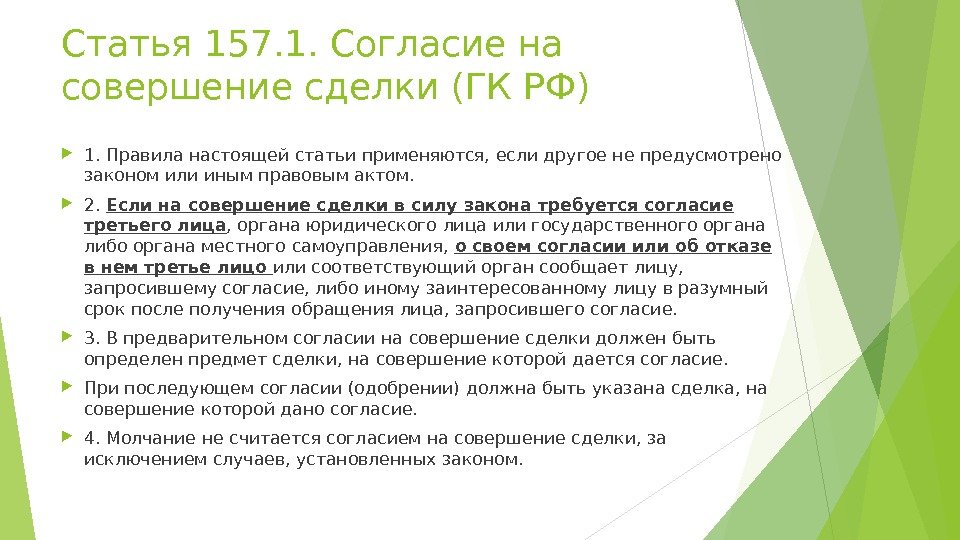 Статья 157.1. Согласие на совершение сделки (ГК РФ)

1. Правила настоящей статьи применяются, если другое не предусмотрено законом или иным правовым актом.

2. Если на совершение сделки в силу закона требуется согласие третьего лица, органа юридического лица или государственного органа либо органа местного самоуправления, о своем согласии или об отказе в нем третье лицо или соответствующий орган сообщает лицу, запросившему согласие, либо иному заинтересованному лицу в разумный срок после получения обращения лица, запросившего согласие.

3. В предварительном согласии на совершение сделки должен быть определен предмет сделки, на совершение которой дается согласие.

При последующем согласии (одобрении) должна быть указана сделка, на совершение которой дано согласие.

4. Молчание не считается согласием на совершение сделки, за исключением случаев, установленных законом.